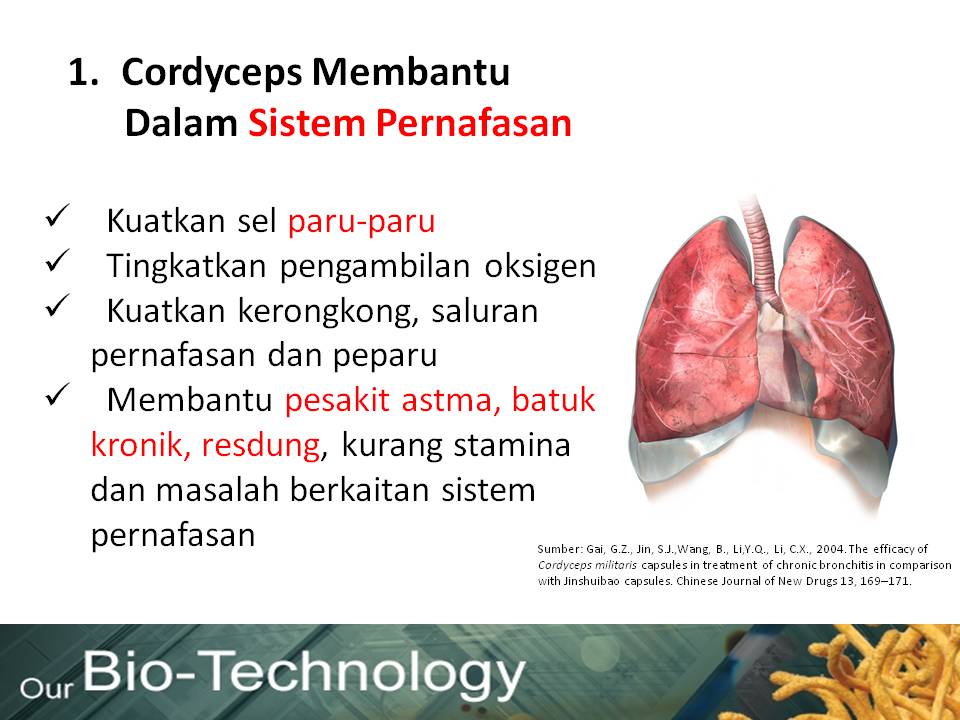 1. Cordyceps Membantu Dalam Sistem Pernafasan

✓ Kuatkan sel paru-paru
✓ Tingkatkan pengambilan oksigen
✓ Kuatkan kerongkong, saluran pernafasan dan peparu
✓ Membantu pesakit astma, batuk kronik, resdung, kurang stamina dan masalah berkaitan sistem pernafasan

Sumber: Gai, G.Z., Jin, S.J.,Wang, B., Li,Y.Q., Li, C.X., 2004. The efficacy of Cordyceps militaris capsules in treatment of chronic bronchitis in comparison with Jinshuibao capsules. Chinese Journal of New Drugs 13, 169–171.

Our Bio-Technology